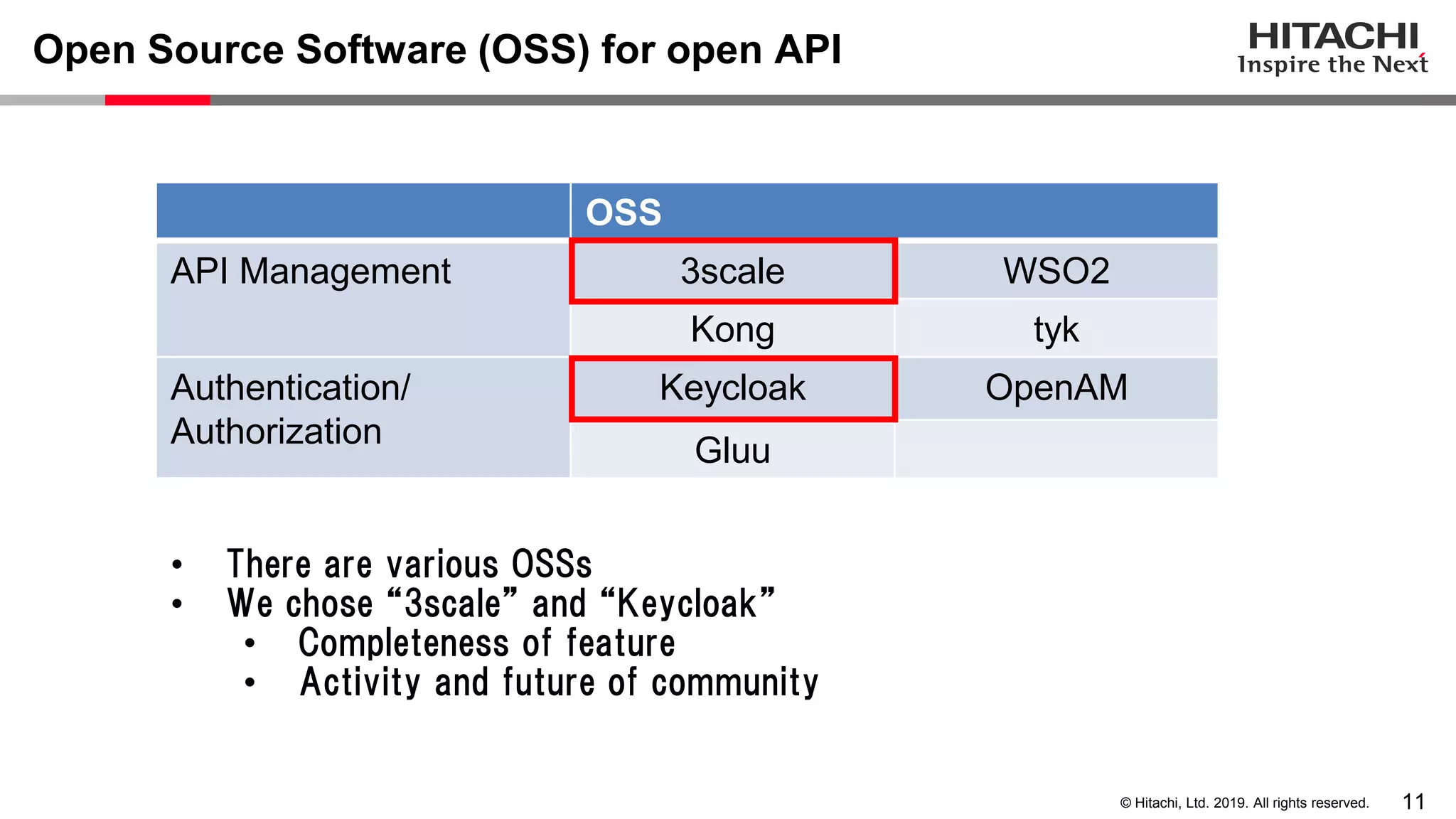 Open Source Software (OSS) for open API

HITACHI
Inspire the Next

| | OSS | |
|---|---|---|
| API Management | 3scale | WSO2 |
| | Kong | tyk |
| Authentication/ Authorization | Keycloak | OpenAM |
| | Gluu | |

• There are various OSSs
• We chose “3scale” and “Keycloak”
  • Completeness of feature
  • Activity and future of community

© Hitachi, Ltd. 2019. All rights reserved. 11